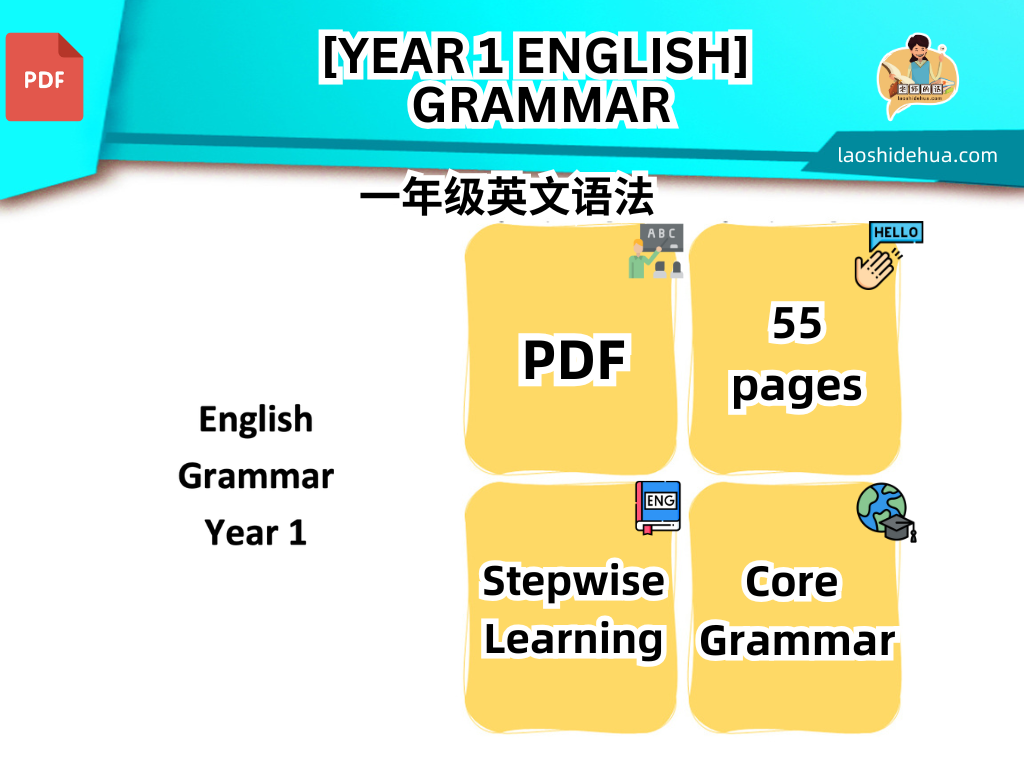 PDF

[YEAR 1 ENGLISH] GRAMMAR

老师的话
laoshidehua.com

laoshidehua.com

一年级英文语法

English
Grammar
Year 1

ABC

PDF

HELLO

55 pages

ENG

Stepwise Learning

Core Grammar